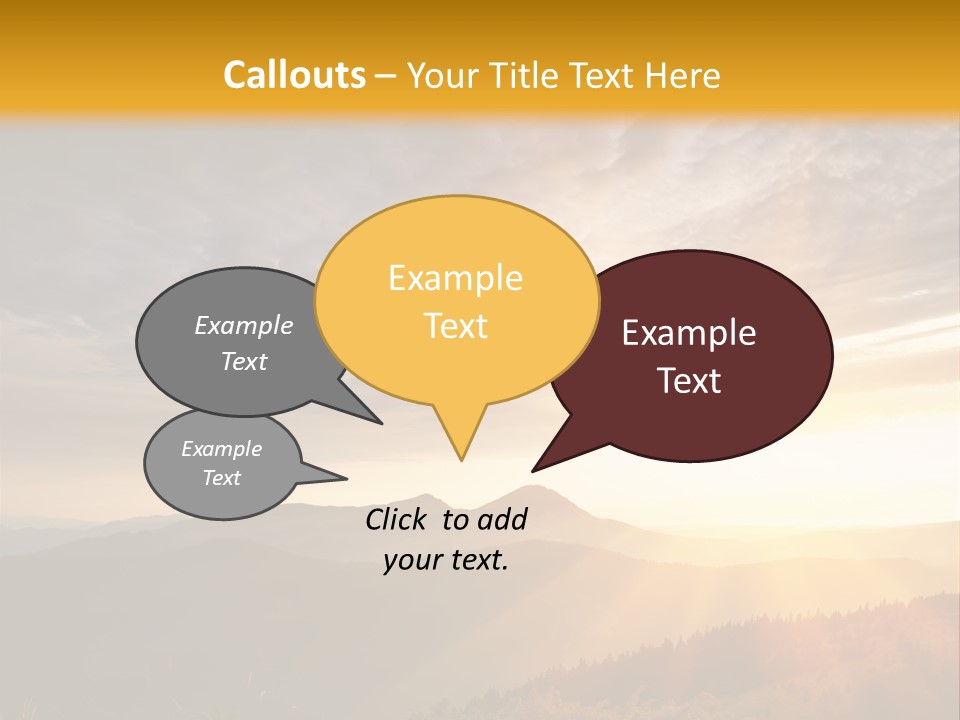 Callouts – Your Title Text Here

Example Text

Example Text

Example Text

Example Text

Click to add your text.